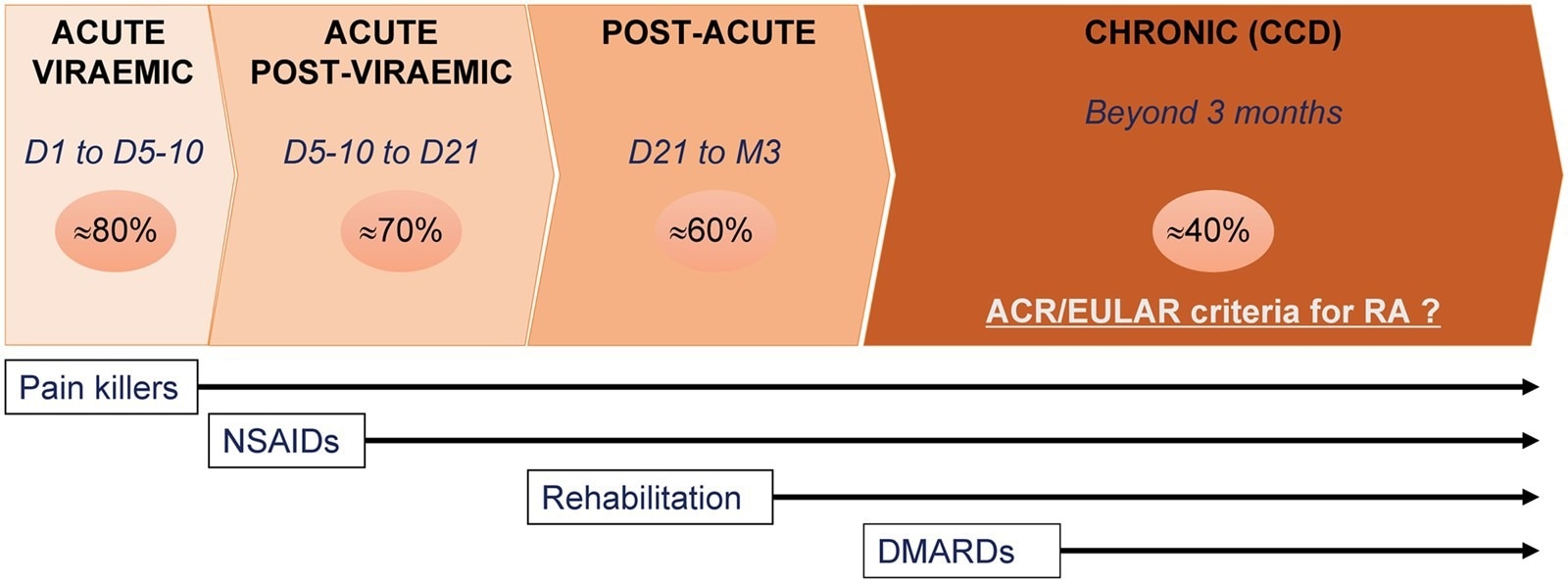 ACUTE VIRAEMIC

D1 to D5-10

≈80%

ACUTE POST-VIRAEMIC

D5-10 to D21

≈70%

POST-ACUTE

D21 to M3

≈60%

CHRONIC (CCD)

Beyond 3 months

≈40%

ACR/EULAR criteria for RA ?

Pain killers

NSAIDs

Rehabilitation

DMARDs